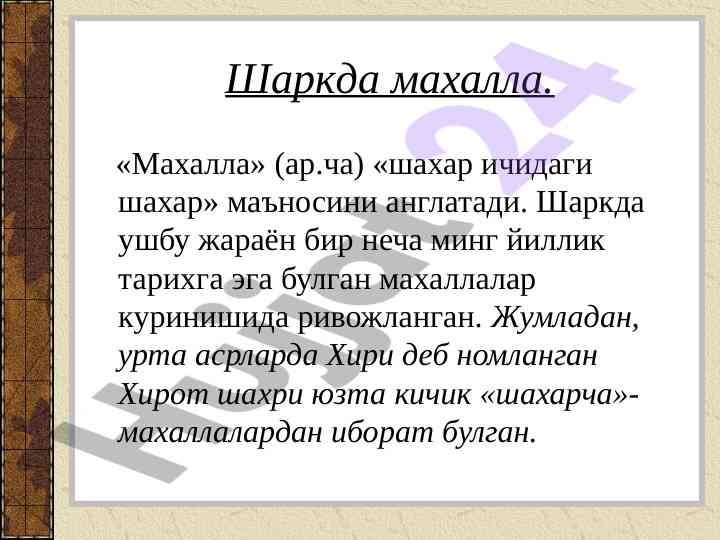 Шаркда махалла.

«Махалла» (ар.ча) «шахар ичидаги шахар» маъносини англатади. Шаркда ушбу жараён бир неча минг йиллик тарихга эга булган махаллалар куринишида ривожланган. Жумладан, урта асрларда Хири деб номланган Хирот шахри юзта кичик «шахарча»-махаллалардан иборат булган.

Hujjat24